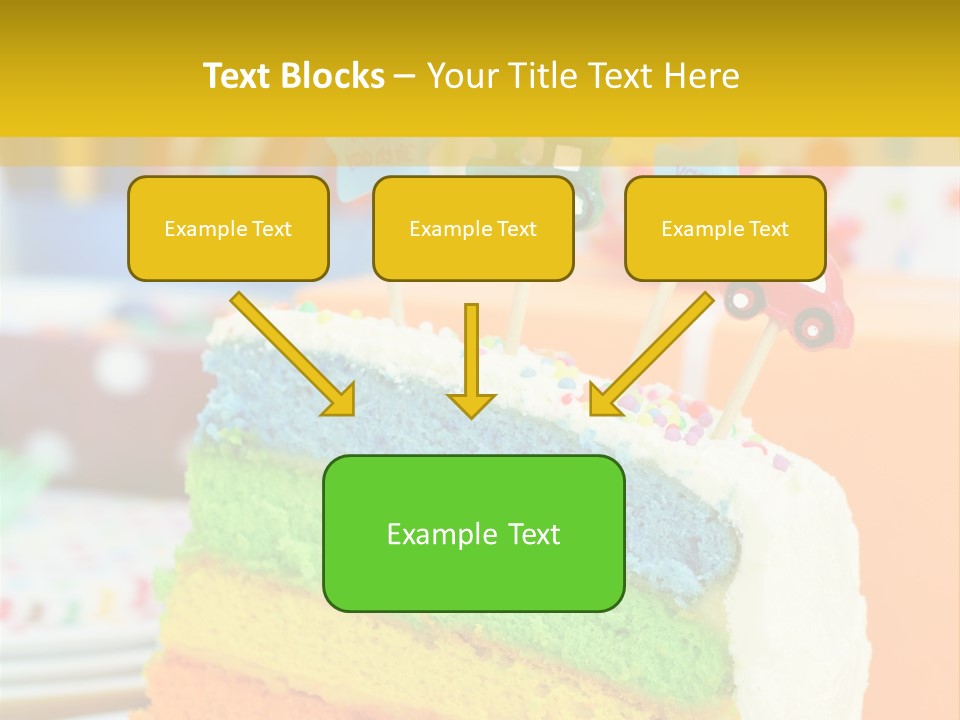 Text Blocks – Your Title Text Here

Example Text

Example Text

Example Text

Example Text